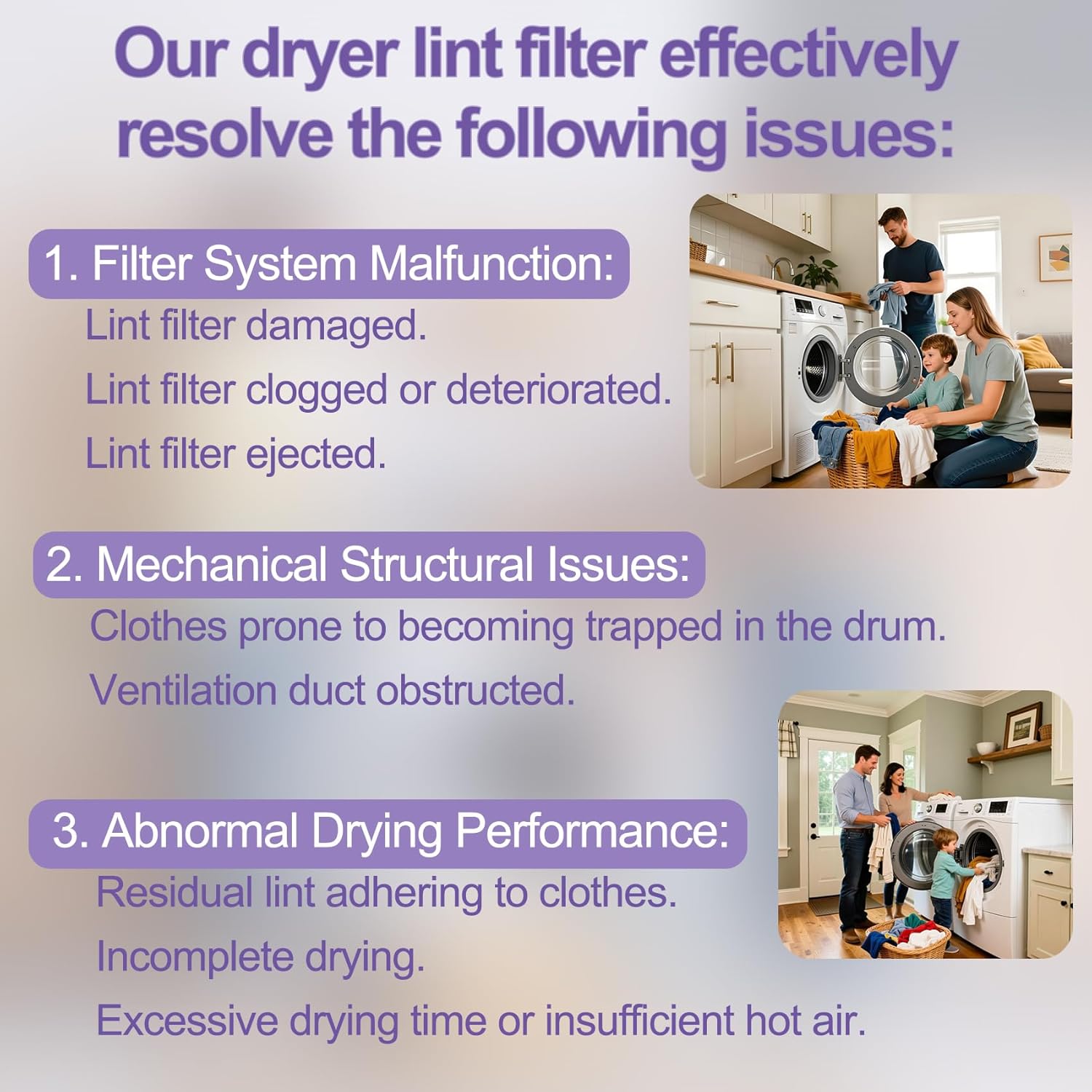 Our dryer lint filter effectively resolve the following issues:

1. Filter System Malfunction:

Lint filter damaged.

Lint filter clogged or deteriorated.

Lint filter ejected.

2. Mechanical Structural Issues:

Clothes prone to becoming trapped in the drum.

Ventilation duct obstructed.

3. Abnormal Drying Performance:

Residual lint adhering to clothes.

Incomplete drying.

Excessive drying time or insufficient hot air.